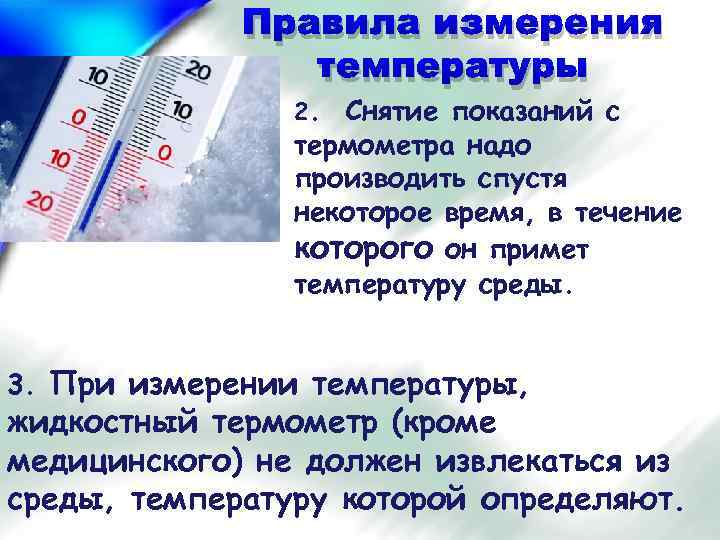 Правила измерения температуры

10
0
10
20
20
10
0

2. Снятие показаний с термометра надо производить спустя некоторое время, в течение которого он примет температуру среды.

3. При измерении температуры, жидкостный термометр (кроме медицинского) не должен извлекаться из среды, температуру которой определяют.